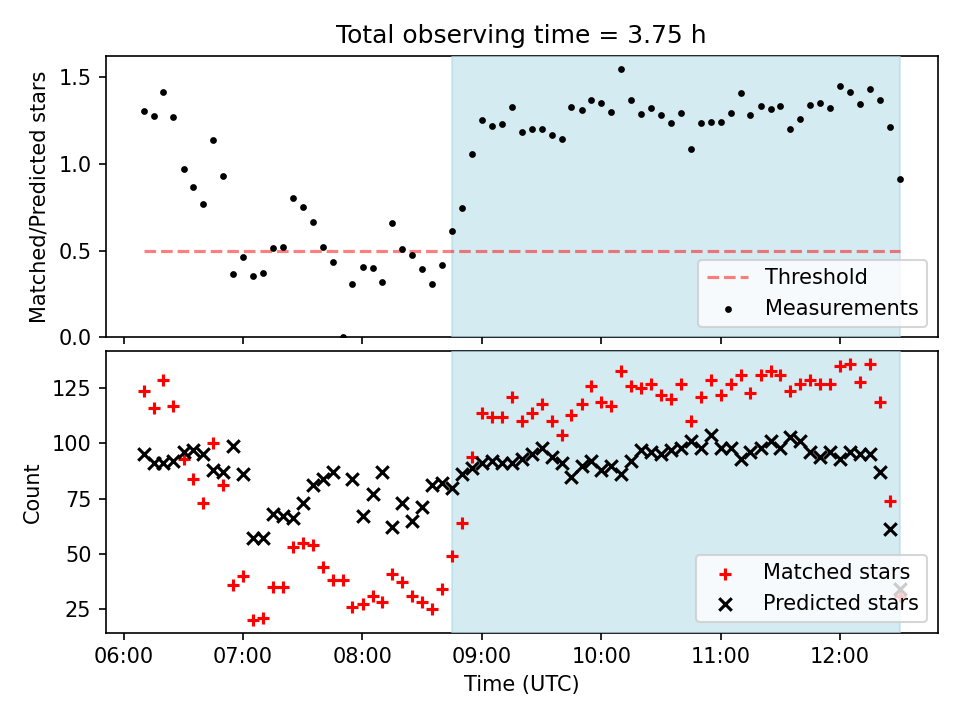 Total observing time = 3.75 h

Matched/Predicted stars

1.5
1.0
0.5
0.0

Threshold
Measurements

Count

125
100
75
50
25

Matched stars
Predicted stars

06:00 07:00 08:00 09:00 10:00 11:00 12:00

Time (UTC)